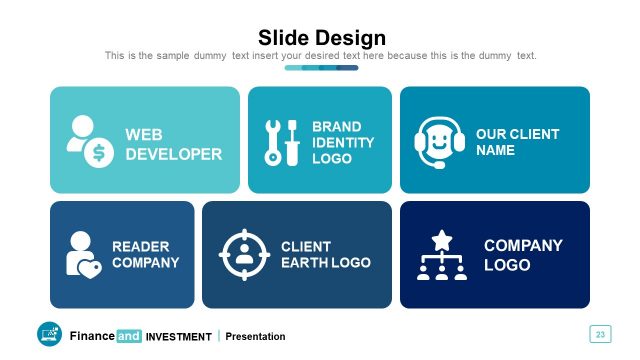 Slide Design

This is the sample dummy text insert your desired text here because this is the dummy text.

WEB DEVELOPER

BRAND IDENTITY LOGO

OUR CLIENT NAME

READER COMPANY

CLIENT EARTH LOGO

COMPANY LOGO

Finance and INVESTMENT | Presentation

23